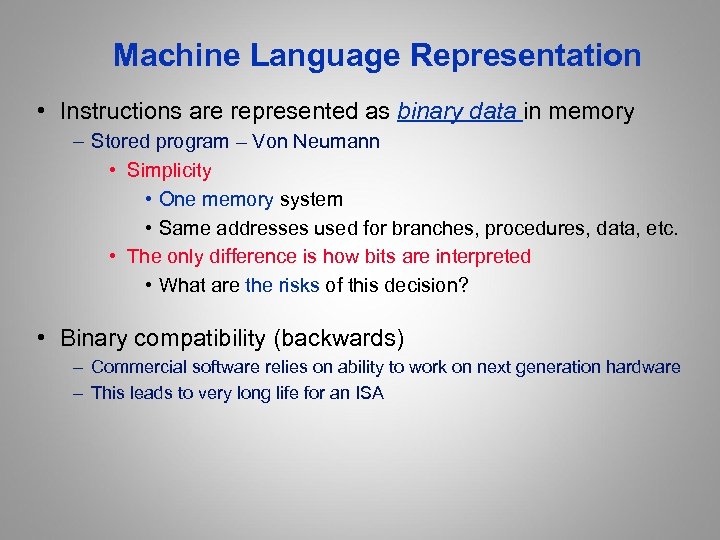 Machine Language Representation

• Instructions are represented as binary data in memory
– Stored program – Von Neumann
• Simplicity
• One memory system
• Same addresses used for branches, procedures, data, etc.
• The only difference is how bits are interpreted
• What are the risks of this decision?

• Binary compatibility (backwards)
– Commercial software relies on ability to work on next generation hardware
– This leads to very long life for an ISA